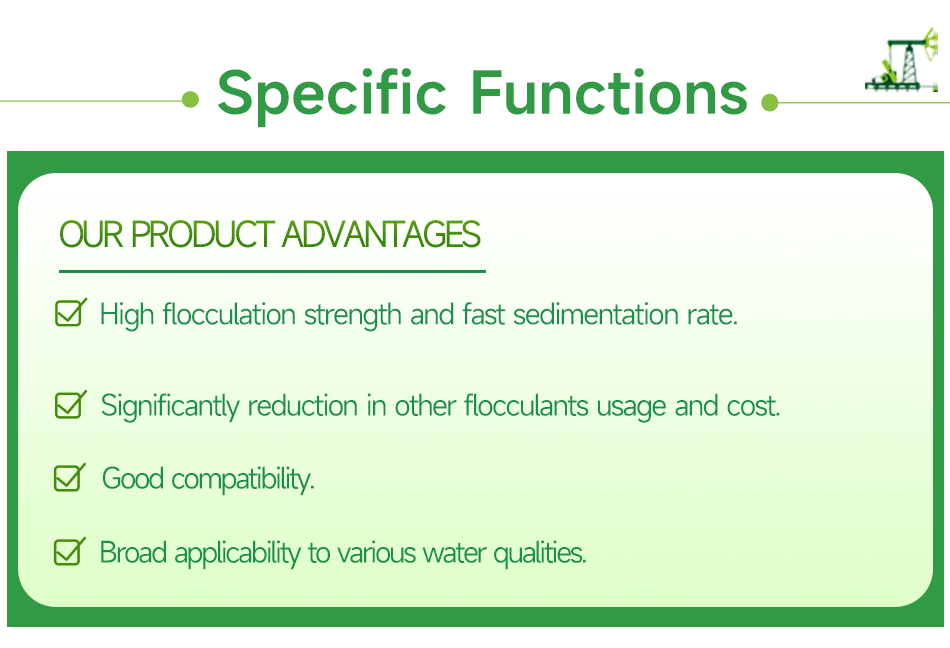 Specific Functions

OUR PRODUCT ADVANTAGES

High flocculation strength and fast sedimentation rate.

Significantly reduction in other flocculants usage and cost.

Good compatibility.

Broad applicability to various water qualities.